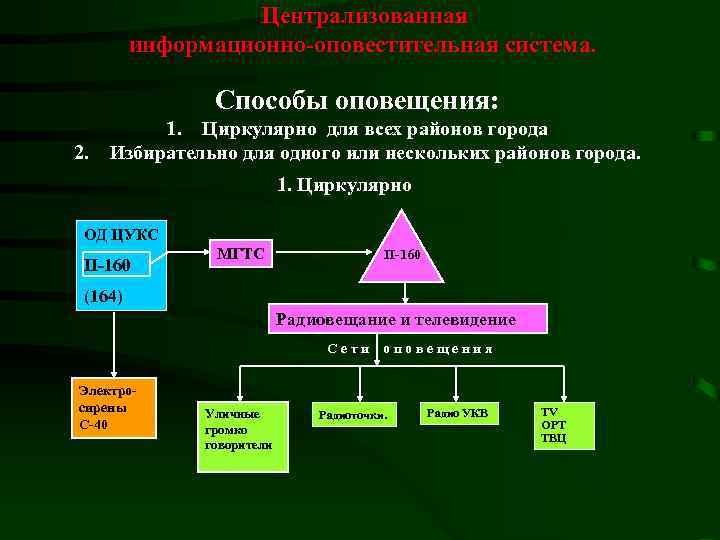 Централизованная информационно-оповестительная система.

Способы оповещения:

1. Циркулярно для всех районов города
2. Избирательно для одного или нескольких районов города.

1. Циркулярно

ОД ЦУКС
П-160
(164)

МГТС

П-160

Радиовещание и телевидение

Сети оповещения

Электро-сирены С-40

Уличные громко говорители

Радиоточки.

Радио УКВ

TV
ОРТ
ТВЦ